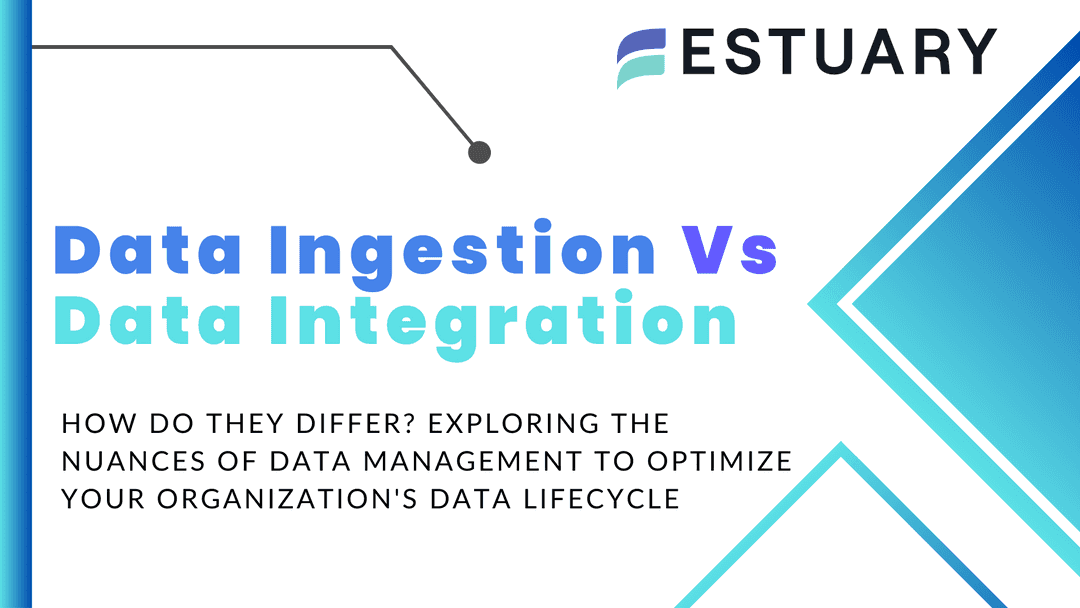 ESTUARY

Data Ingestion Vs Data Integration

HOW DO THEY DIFFER? EXPLORING THE NUANCES OF DATA MANAGEMENT TO OPTIMIZE YOUR ORGANIZATION'S DATA LIFECYCLE